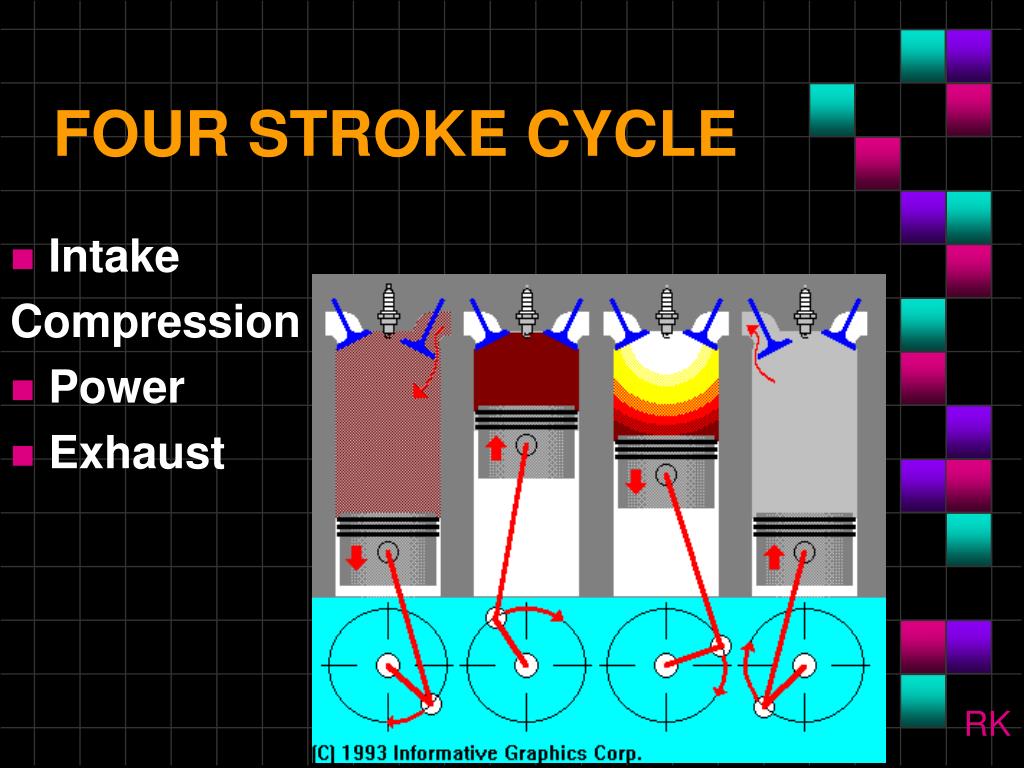 FOUR STROKE CYCLE

Intake

Compression

Power

Exhaust

(C) 1993 Informative Graphics Corp.

RK